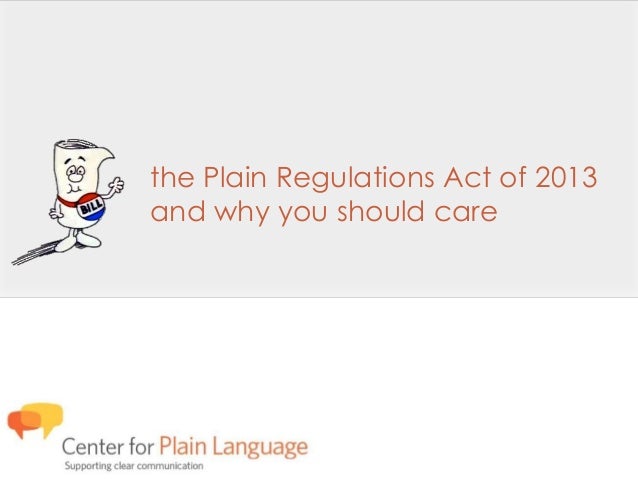 BILL

the Plain Regulations Act of 2013
and why you should care

Center for Plain Language
Supporting clear communication